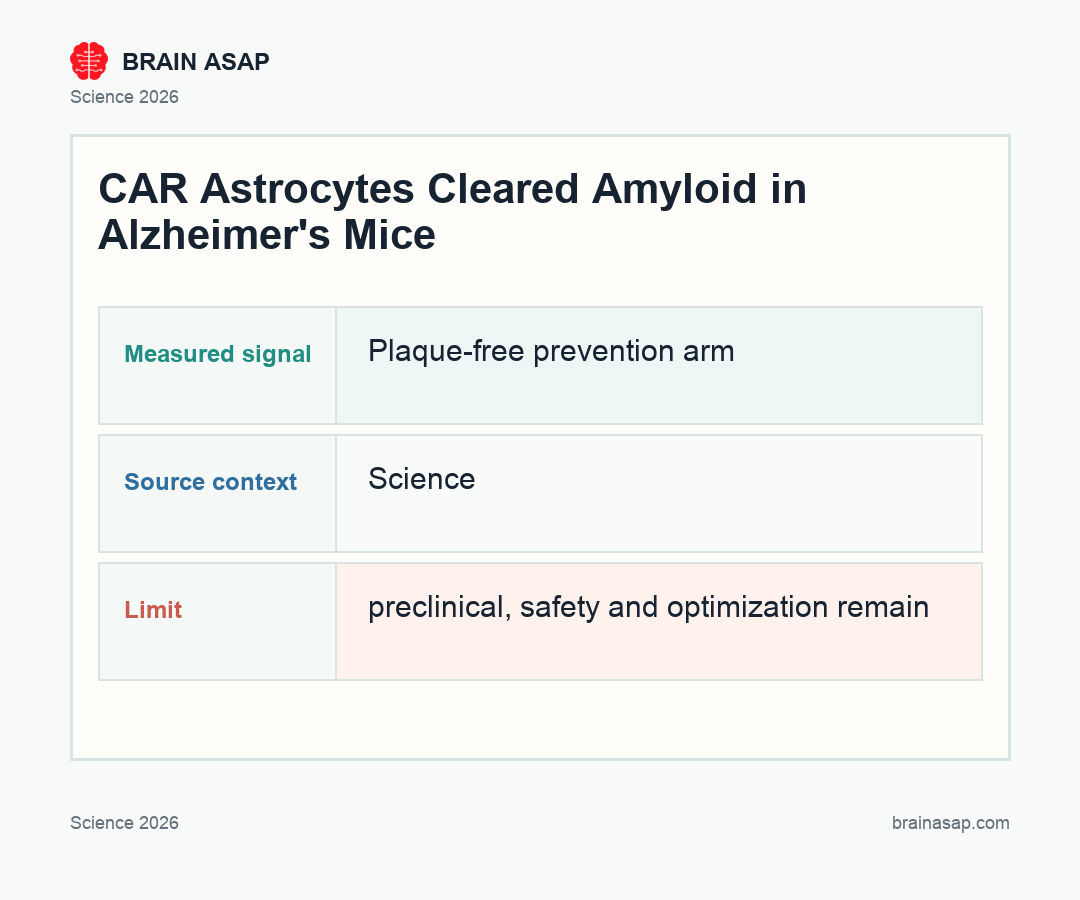 BRAIN ASAP
Science 2026

CAR Astrocytes Cleared Amyloid in Alzheimer's Mice

| Measured signal | Plaque-free prevention arm |
|---|---|
| Source context | Science |
| Limit | preclinical, safety and optimization remain |

Science 2026
brainasap.com